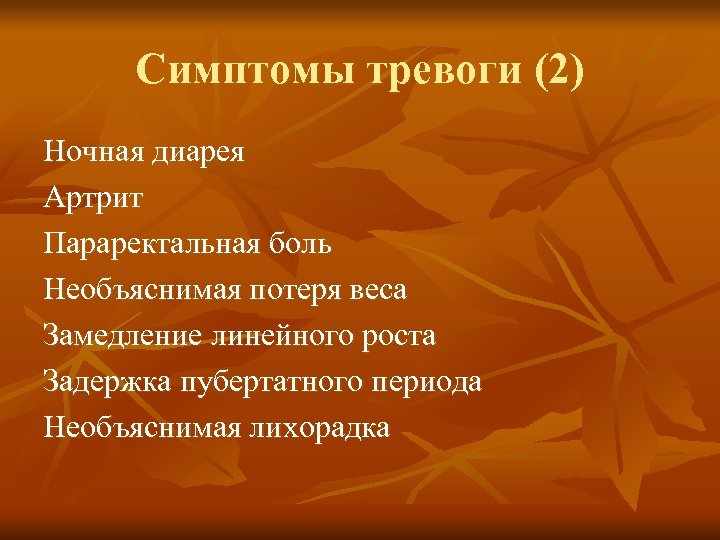 Симптомы тревоги (2)

Ночная диарея
Артрит
Параректальная боль
Необъяснимая потеря веса
Замедление линейного роста
Задержка пубертатного периода
Необъяснимая лихорадка